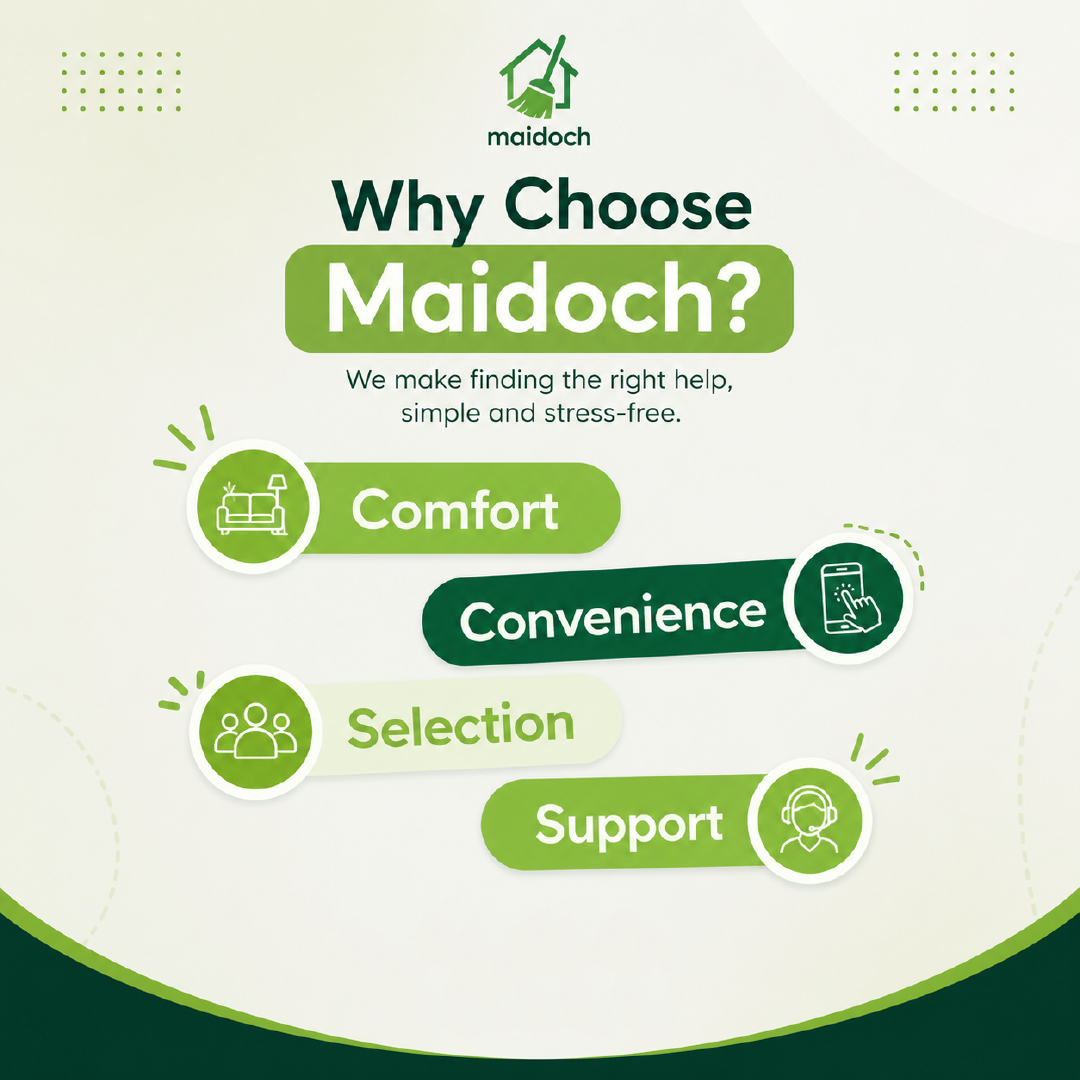 maidoch

Why Choose Maidoch?

We make finding the right help, simple and stress-free.

Comfort

Convenience

Selection

Support